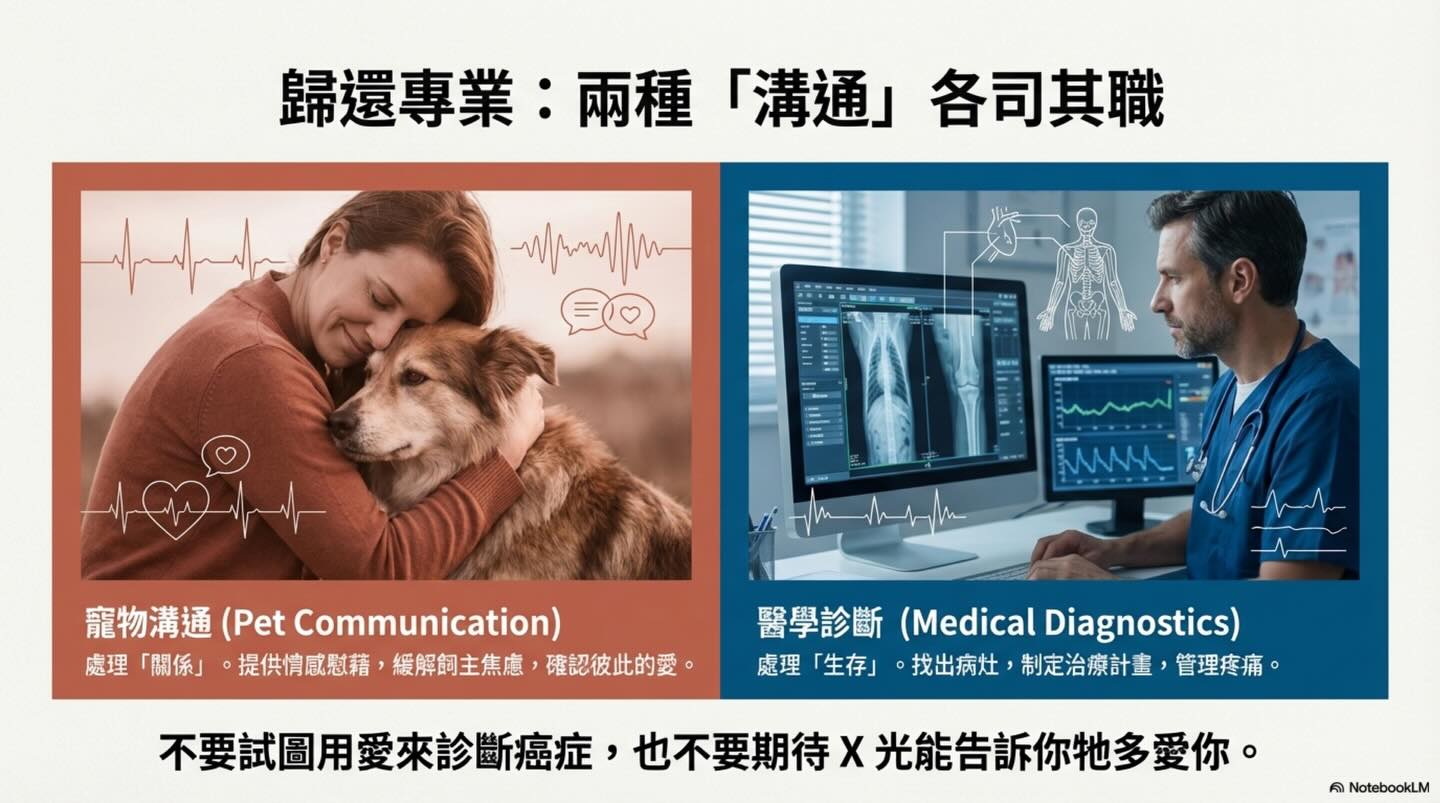 歸還專業：兩種「溝通」各司其職

寵物溝通 (Pet Communication)
處理「關係」。提供情感慰藉，緩解飼主焦慮，確認彼此的愛。

醫學診斷 (Medical Diagnostics)
處理「生存」。找出病灶，制定治療計畫，管理疼痛。

不要試圖用愛來診斷癌症，也不要期待 X 光能告訴你牠多愛你。

NotebookLM